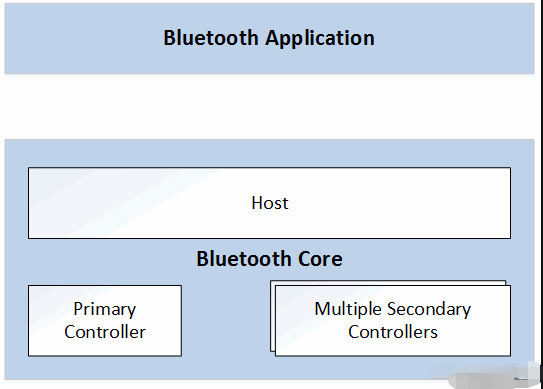 Bluetooth Application

Host

Bluetooth Core

Primary Controller

Multiple Secondary Controllers